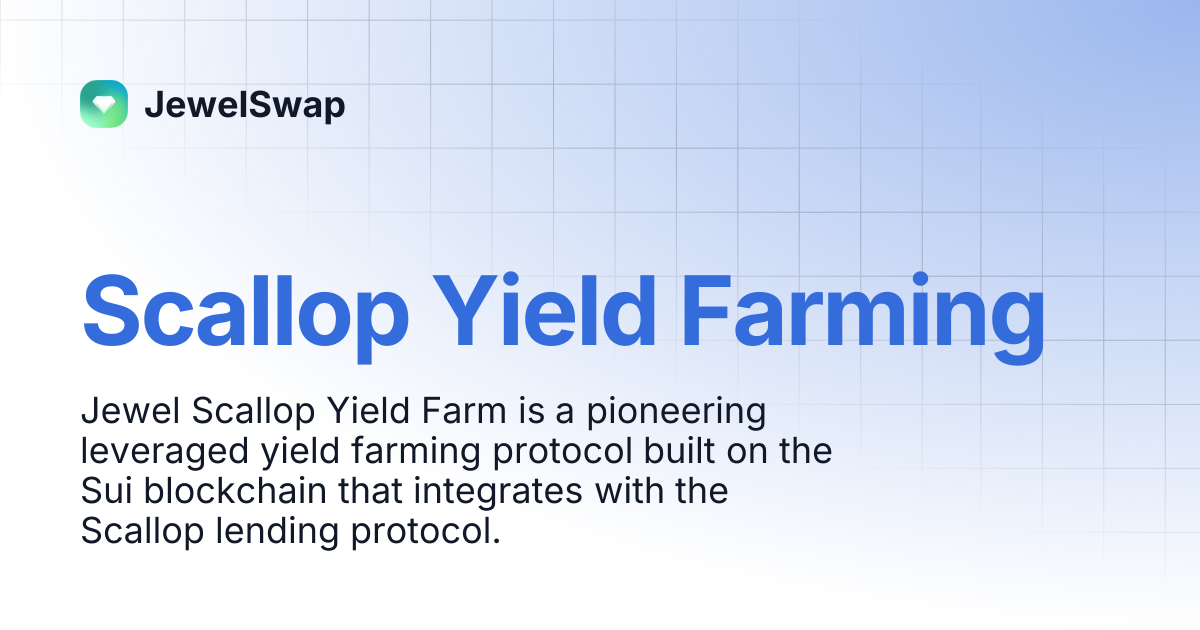 JewelSwap

Scallop Yield Farming

Jewel Scallop Yield Farm is a pioneering leveraged yield farming protocol built on the Sui blockchain that integrates with the Scallop lending protocol.